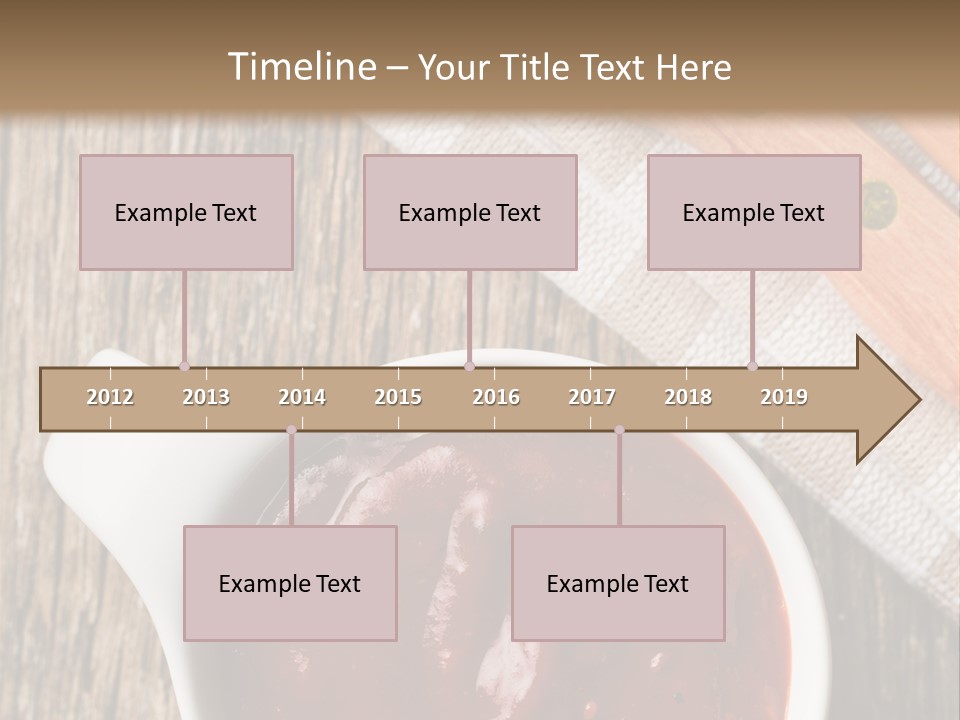 Timeline – Your Title Text Here

Example Text

Example Text

Example Text

2012 2013 2014 2015 2016 2017 2018 2019

Example Text

Example Text